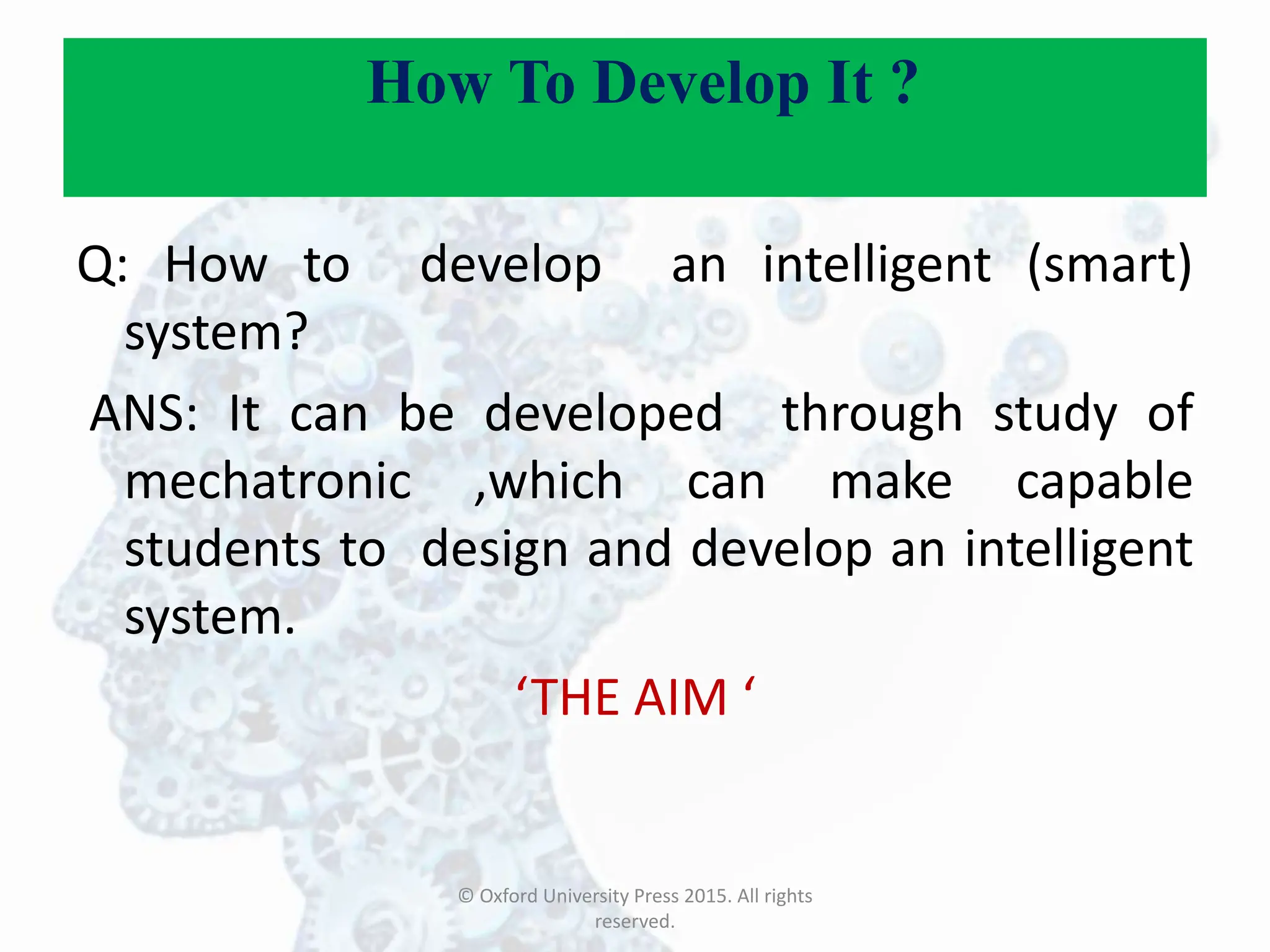 How To Develop It ?

Q: How to develop an intelligent (smart) system?

ANS: It can be developed through study of mechatronic ,which can make capable students to design and develop an intelligent system.

‘THE AIM ‘

© Oxford University Press 2015. All rights reserved.